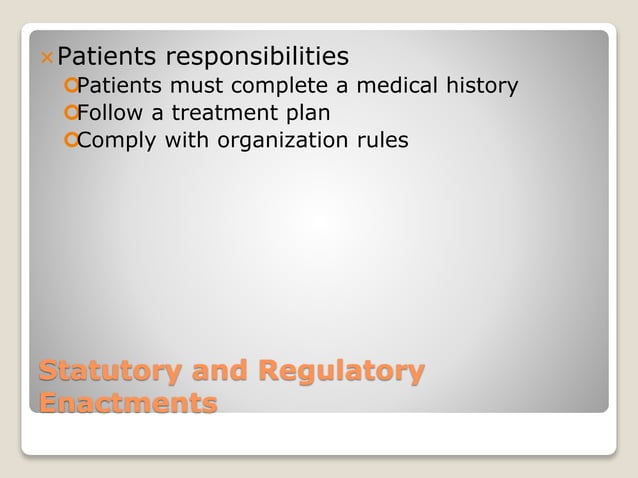 Patients responsibilities
Patients must complete a medical history
Follow a treatment plan
Comply with organization rules

Statutory and Regulatory Enactments